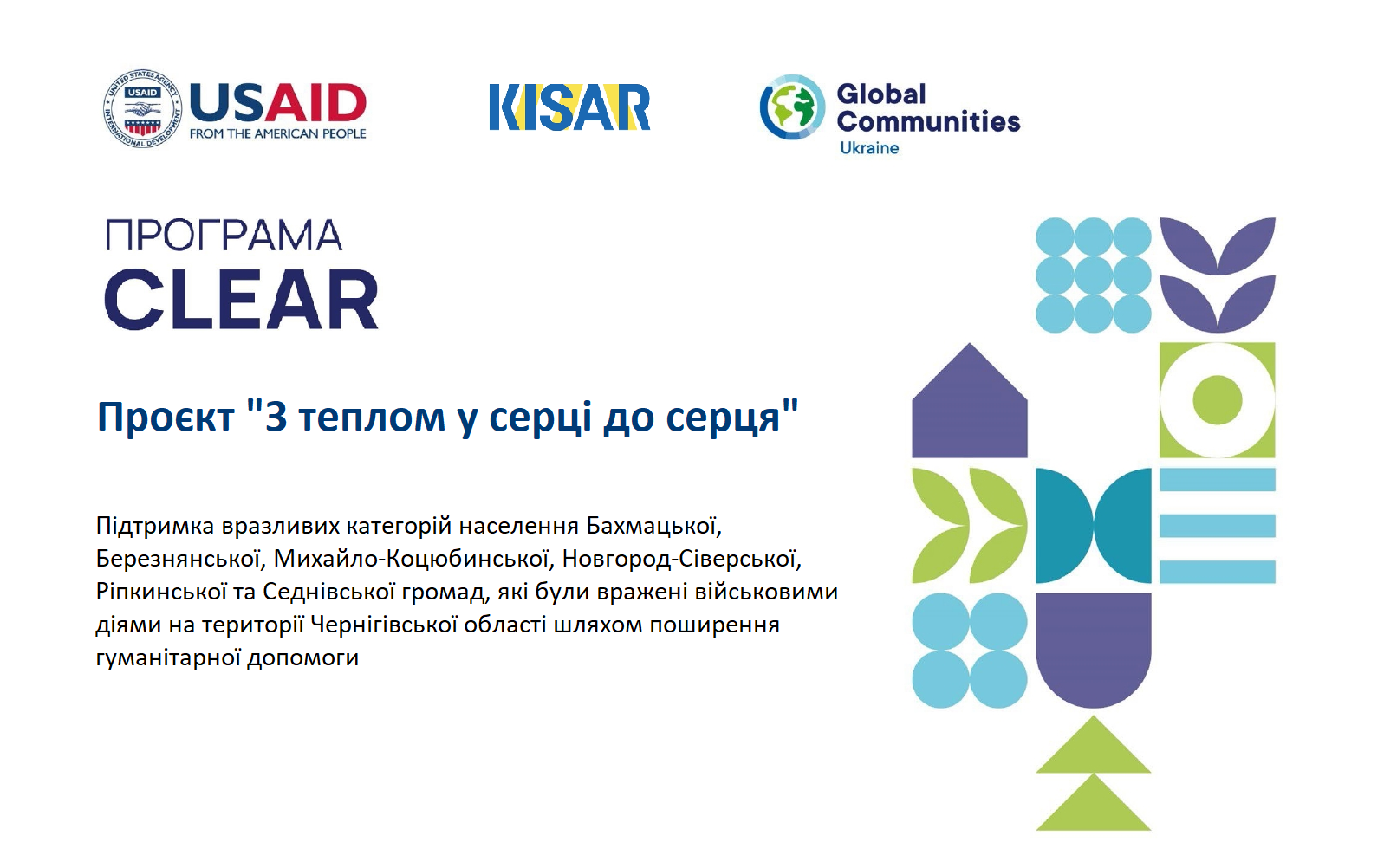 UNITED STATES AGENCY INTERNATIONAL DEVELOPMENT USAID

USAID
FROM THE AMERICAN PEOPLE

KISAR

Global Communities
Ukraine

ПРОГРАМА
CLEAR

Проєкт "З теплом у серці до серця"

Підтримка вразливих категорій населення Бахмацької, Березнянської, Михайло-Коцюбинської, Новгород-Сіверської, Ріпкинської та Седнівської громад, які були вражені військовими діями на території Чернігівської області шляхом поширення гуманітарної допомоги